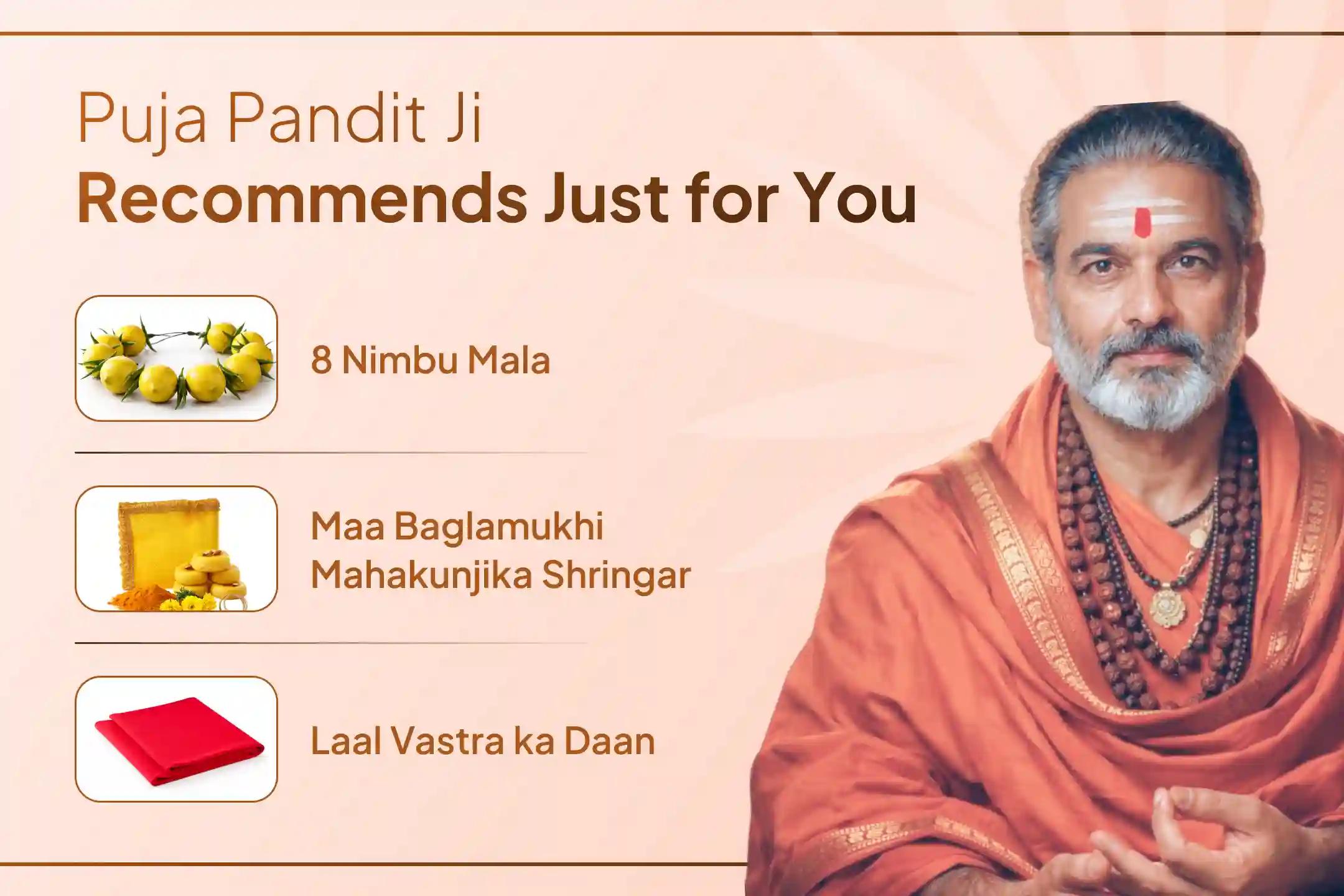 Puja Pandit Ji
Recommends Just for You

8 Nimbu Mala

Maa Baglamukhi Mahakunjika Shringar

Laal Vastra ka Daan